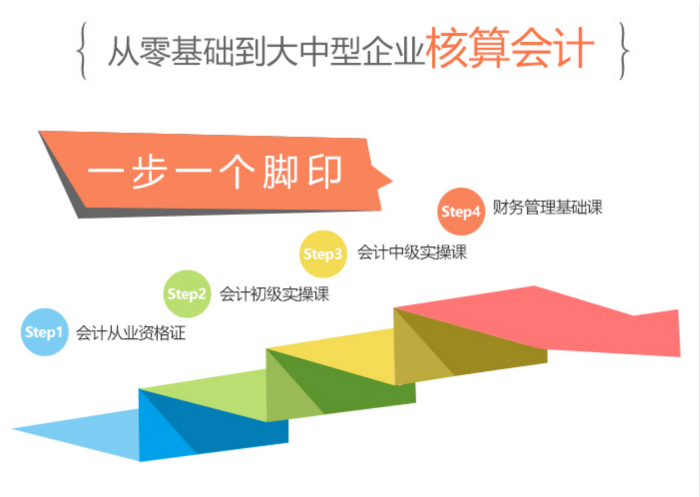 { 从零基础到大中型企业核算会计 }

一步一个脚印

Step4 财务管理基础课

Step3 会计中级实操课

Step2 会计初级实操课

Step1 会计从业资格证